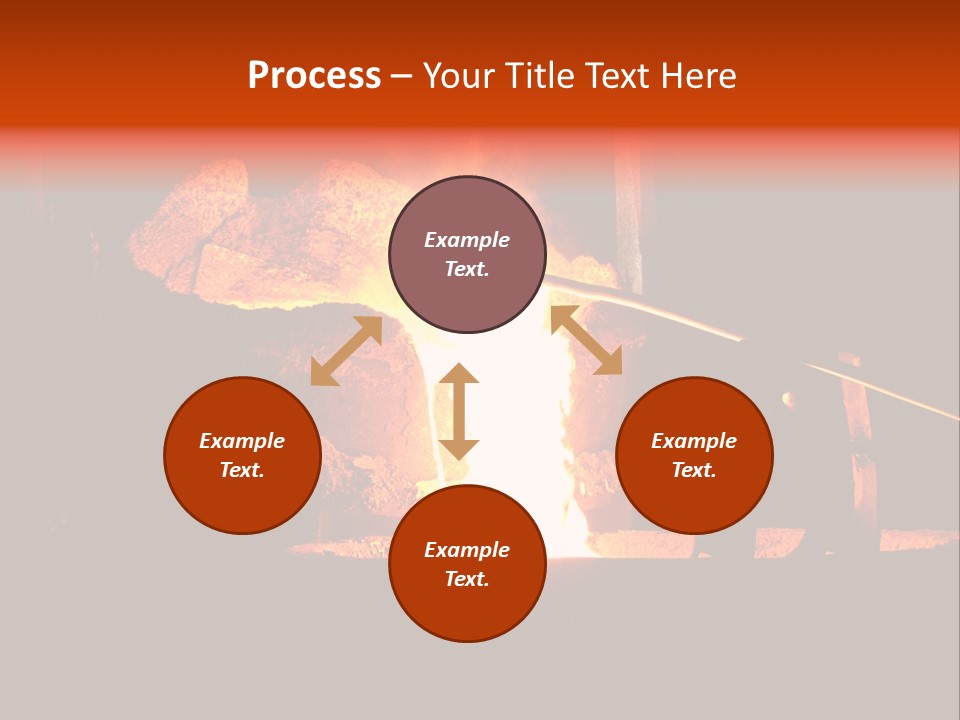 Process – Your Title Text Here

Example Text.

Example Text.

Example Text.

Example Text.